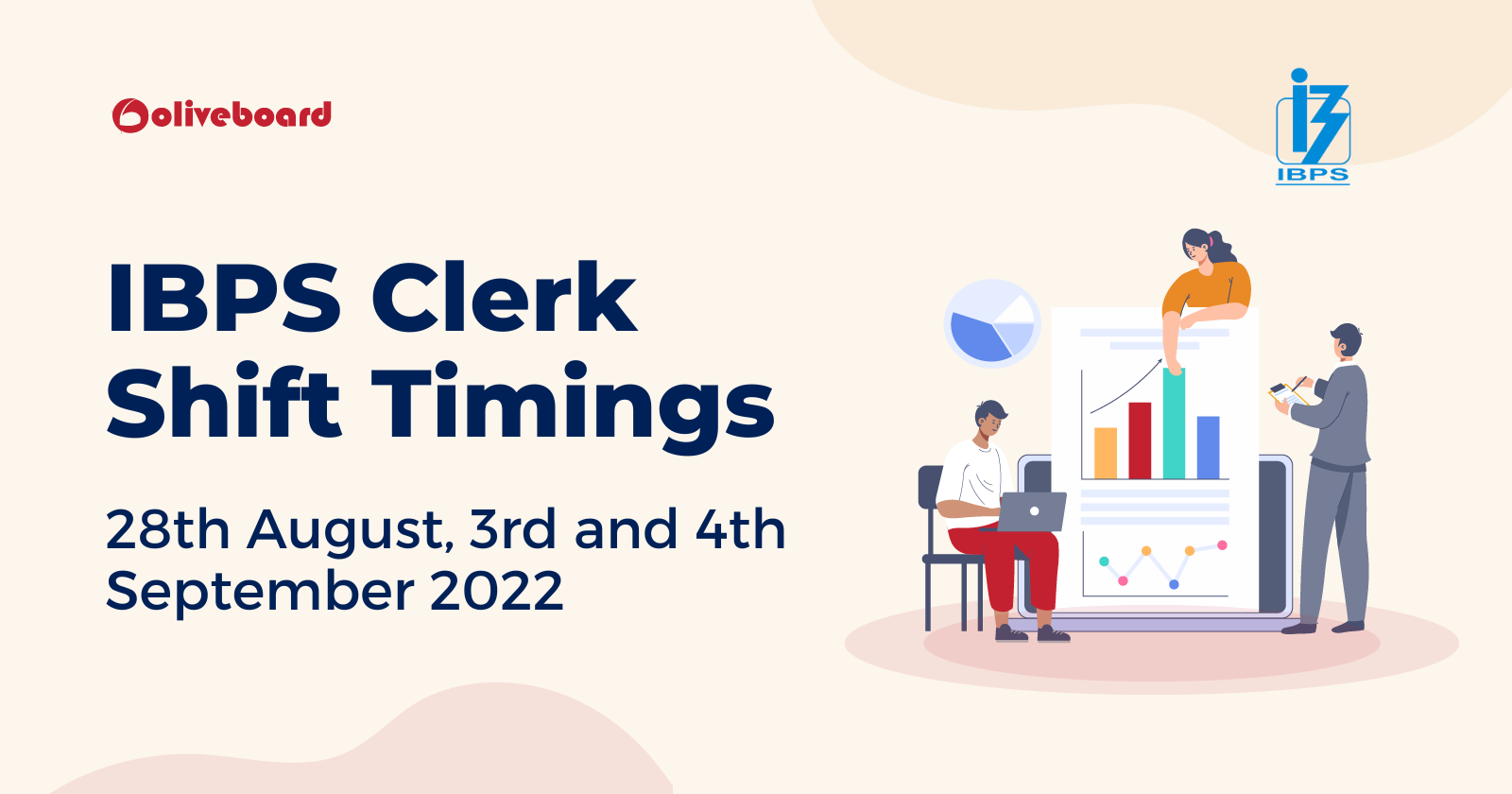 oliveboard

IBPS

IBPS Clerk Shift Timings

28th August, 3rd and 4th September 2022